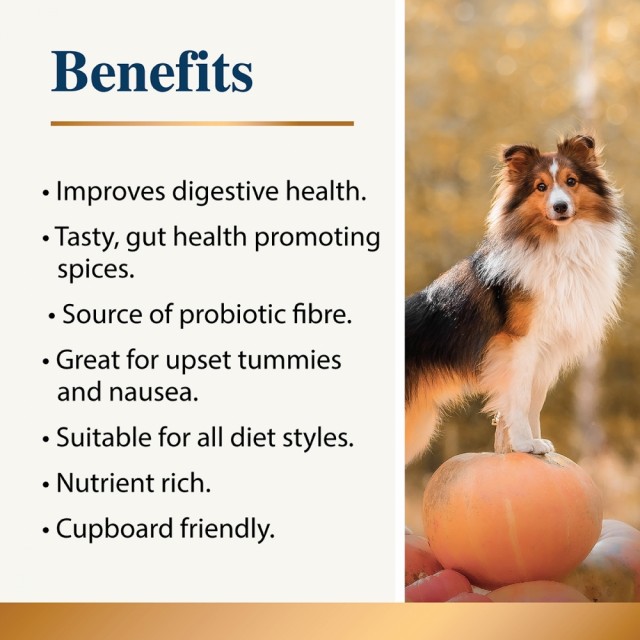 Benefits

• Improves digestive health.

• Tasty, gut health promoting spices.

• Source of probiotic fibre.

• Great for upset tummies and nausea.

• Suitable for all diet styles.

• Nutrient rich.

• Cupboard friendly.